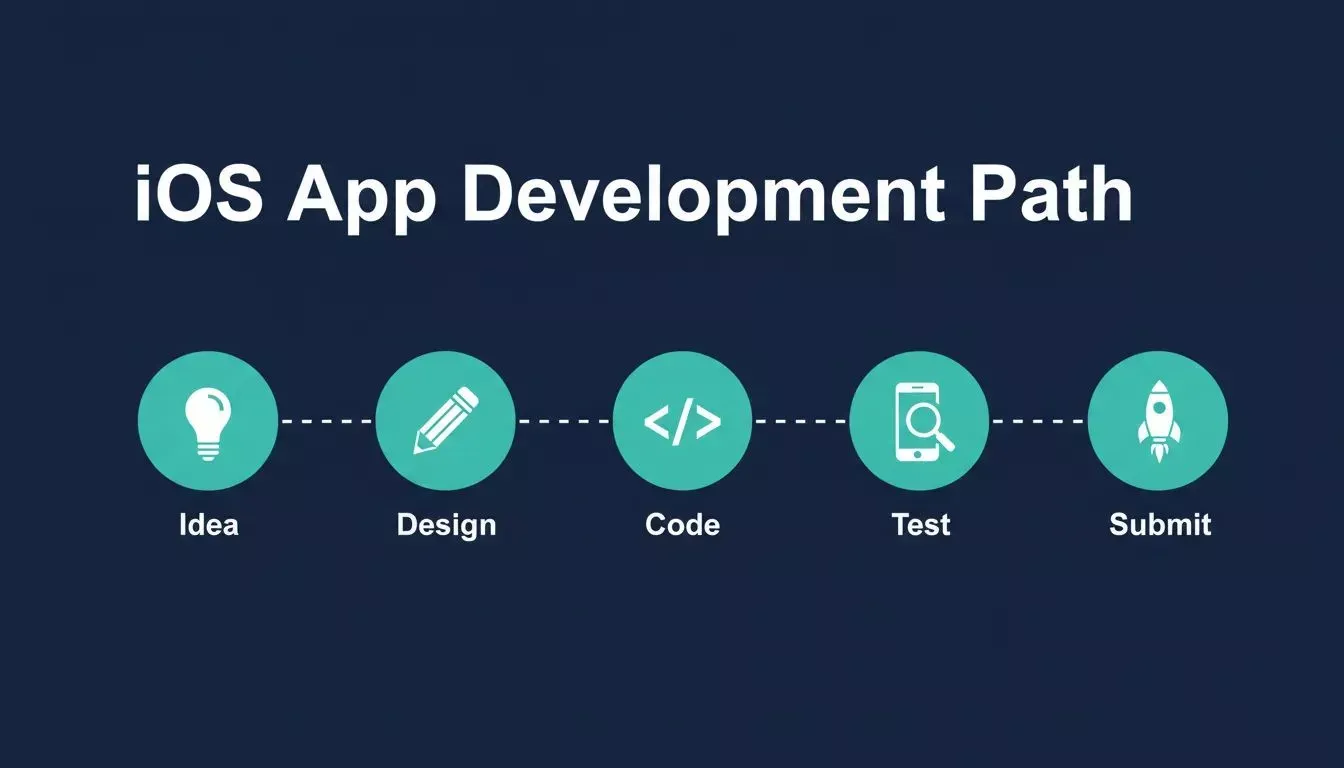 iOS App Development Path

</>

Idea

Design

Code

Test

Submit